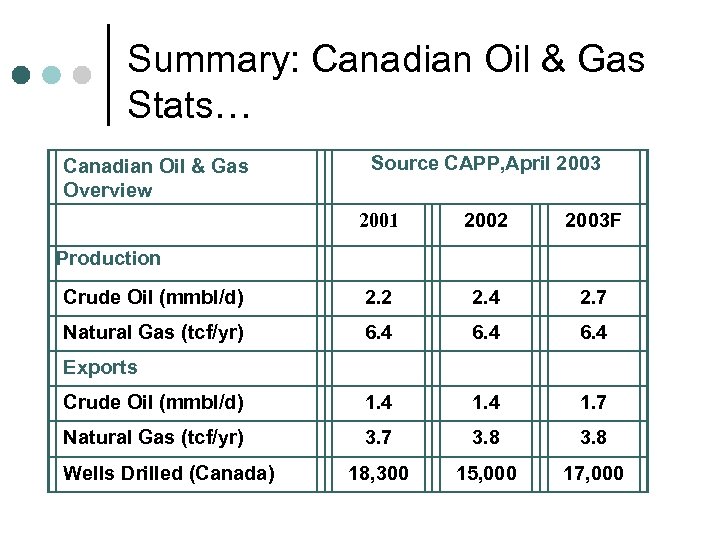 Summary: Canadian Oil & Gas Stats…

| Canadian Oil & Gas Overview | Source CAPP,April 2003 | | |
|---|---|---|---|
| | 2001 | 2002 | 2003F |
| Production | | | |
| Crude Oil (mmbl/d) | 2.2 | 2.4 | 2.7 |
| Natural Gas (tcf/yr) | 6.4 | 6.4 | 6.4 |
| Exports | | | |
| Crude Oil (mmbl/d) | 1.4 | 1.4 | 1.7 |
| Natural Gas (tcf/yr) | 3.7 | 3.8 | 3.8 |
| Wells Drilled (Canada) | 18,300 | 15,000 | 17,000 |